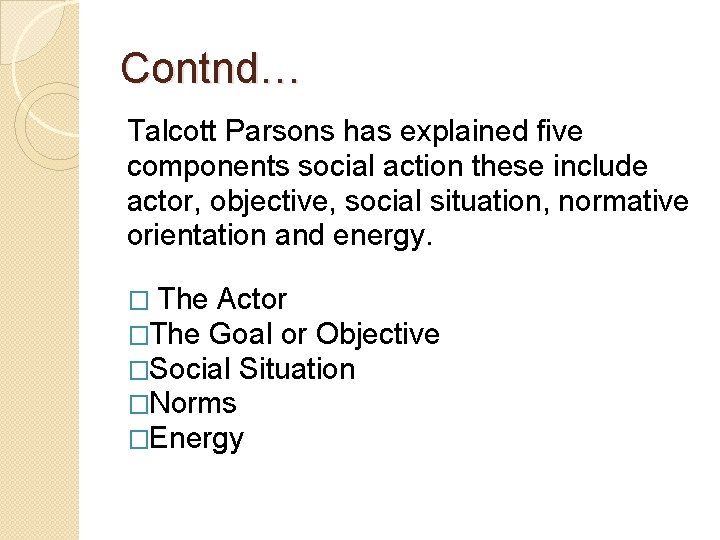 Contnd…

Talcott Parsons has explained five components social action these include actor, objective, social situation, normative orientation and energy.

□ The Actor
□The Goal or Objective
□Social Situation
□Norms
□Energy